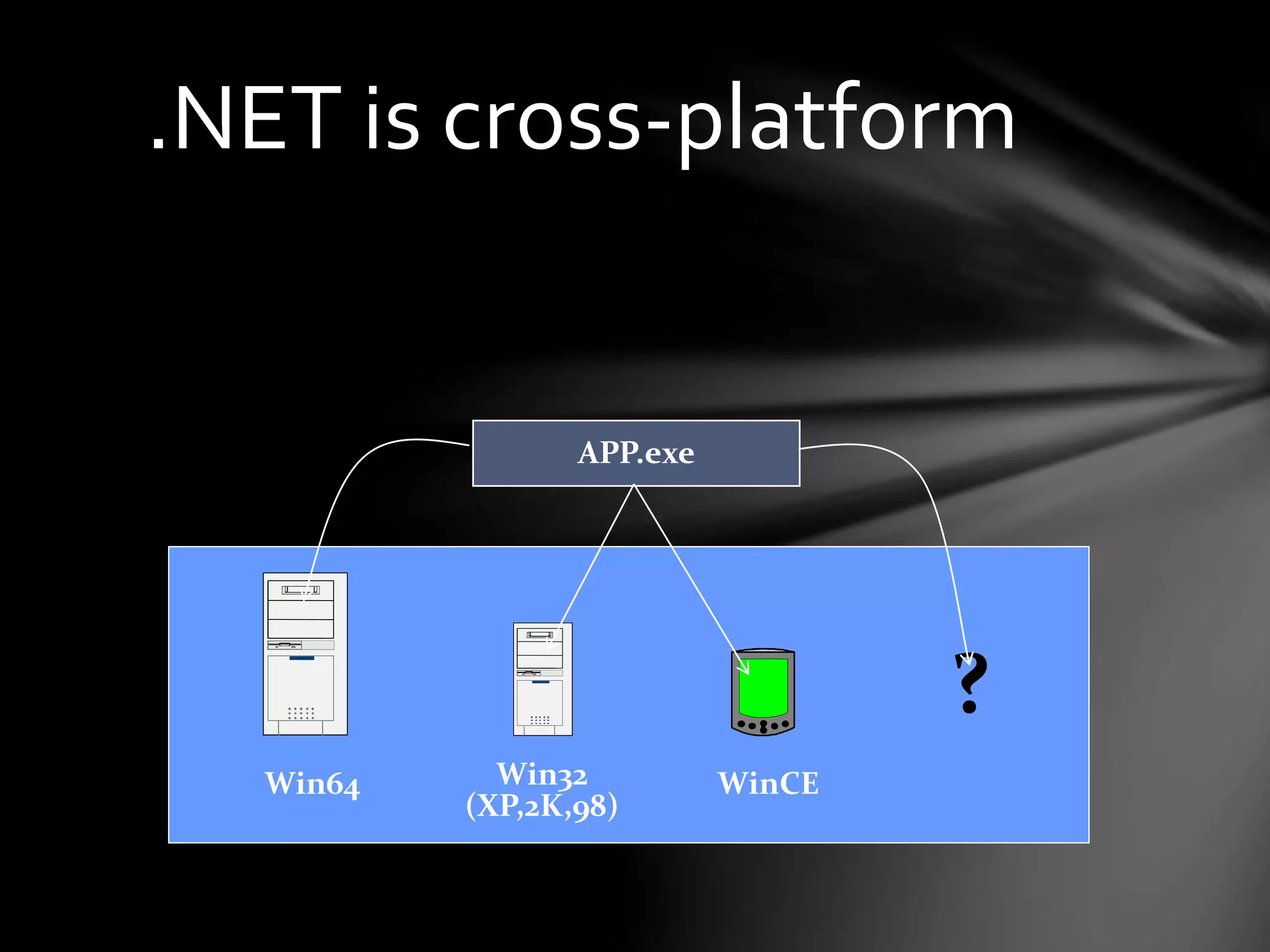 .NET is cross-platform

APP.exe

Win64

Win32
(XP,2K,98)

WinCE

?